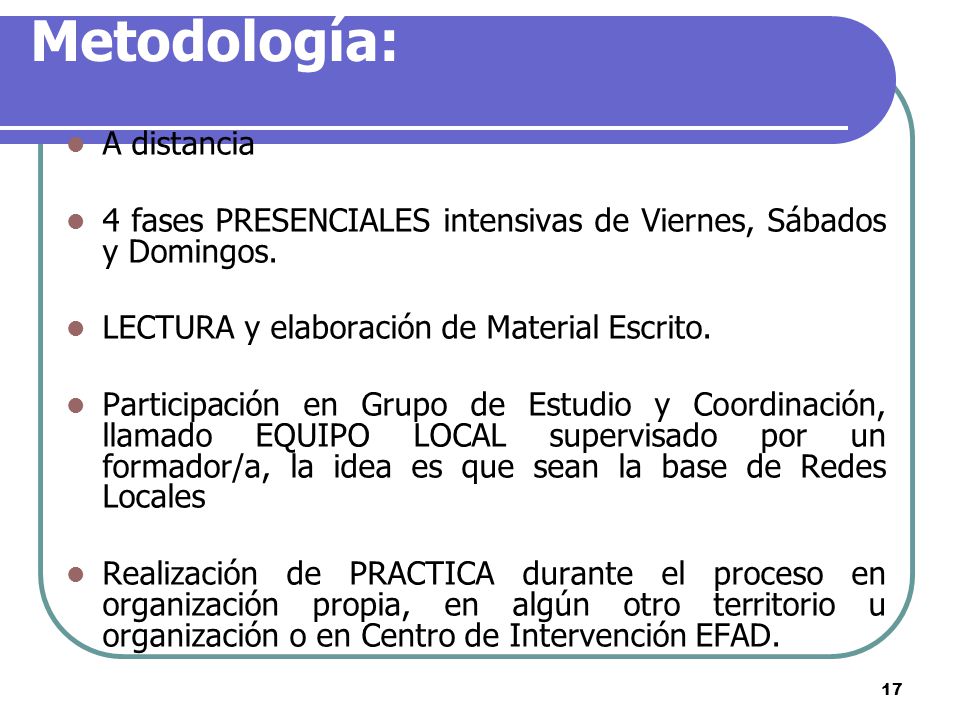 Metodología:

- A distancia

- 4 fases PRESENCIALES intensivas de Viernes, Sábados y Domingos.

- LECTURA y elaboración de Material Escrito.

- Participación en Grupo de Estudio y Coordinación, llamado EQUIPO LOCAL supervisado por un formador/a, la idea es que sean la base de Redes Locales

- Realización de PRACTICA durante el proceso en organización propia, en algún otro territorio u organización o en Centro de Intervención EFAD.

17